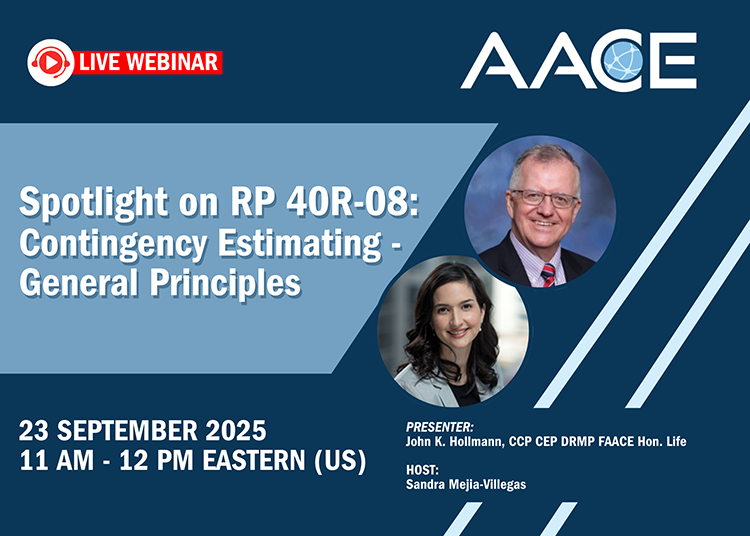 LIVE WEBINAR

AACE

Spotlight on RP 40R-08: Contingency Estimating - General Principles

23 SEPTEMBER 2025
11 AM - 12 PM EASTERN (US)

PRESENTER:
John K. Hollmann, CCP CEP DRMP FAACE Hon. Life

HOST:
Sandra Mejia-Villegas